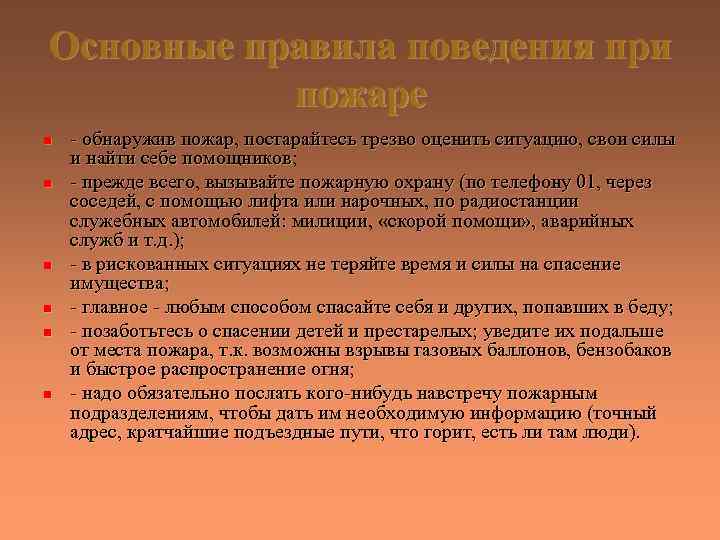 Основные правила поведения при пожаре

- обнаружив пожар, постарайтесь трезво оценить ситуацию, свои силы и найти себе помощников;

- прежде всего, вызывайте пожарную охрану (по телефону 01, через соседей, с помощью лифта или нарочных, по радиостанции служебных автомобилей: милиции, «скорой помощи», аварийных служб и т.д.);

- в рискованных ситуациях не теряйте время и силы на спасение имущества;

- главное - любым способом спасайте себя и других, попавших в беду;

- позаботьтесь о спасении детей и престарелых; уведите их подальше от места пожара, т.к. возможны взрывы газовых баллонов, бензобаков и быстрое распространение огня;

- надо обязательно послать кого-нибудь навстречу пожарным подразделениям, чтобы дать им необходимую информацию (точный адрес, кратчайшие подъездные пути, что горит, есть ли там люди).